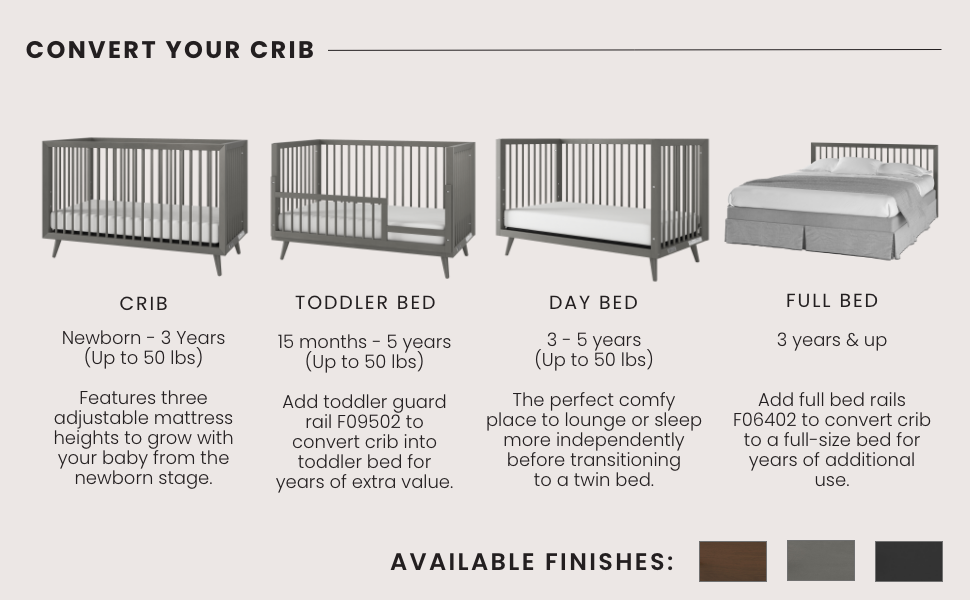 CONVERT YOUR CRIB

CRIB

Newborn - 3 Years
(Up to 50 lbs)

Features three adjustable mattress heights to grow with your baby from the newborn stage.

TODDLER BED

15 months - 5 years
(Up to 50 lbs)

Add toddler guard rail F09502 to convert crib into toddler bed for years of extra value.

DAY BED

3 - 5 years
(Up to 50 lbs)

The perfect comfy place to lounge or sleep more independently before transitioning to a twin bed.

FULL BED

3 years & up

Add full bed rails F06402 to convert crib to a full-size bed for years of additional use.

AVAILABLE FINISHES: